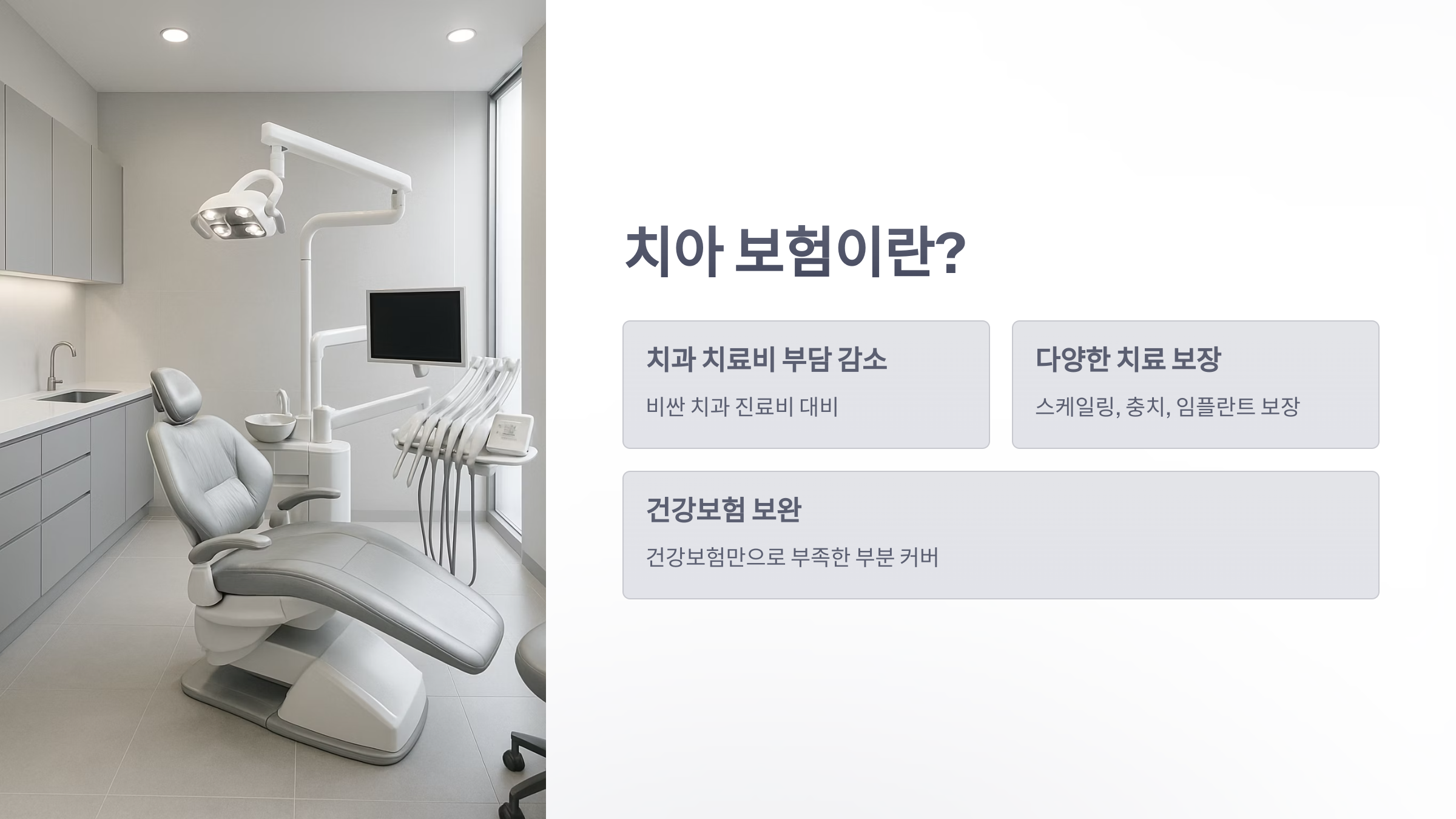 치아 보험이란?

치과 치료비 부담 감소

비싼 치과 진료비 대비

다양한 치료 보장

스케일링, 충치, 임플란트 보장

건강보험 보완

건강보험만으로 부족한 부분 커버